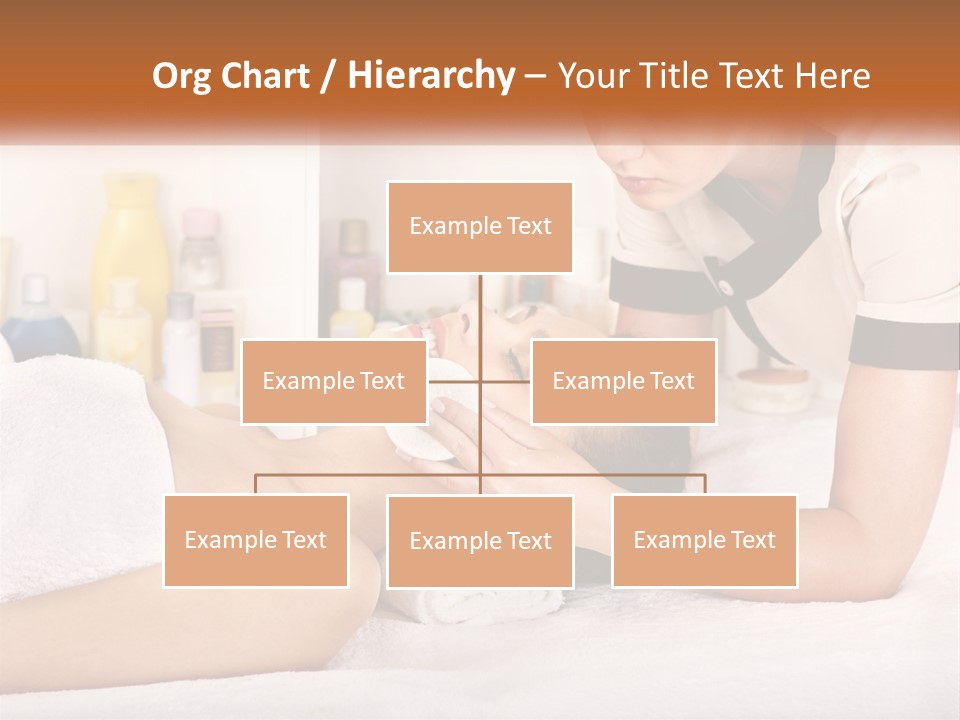 Org Chart / Hierarchy – Your Title Text Here

Example Text

Example Text

Example Text

Example Text

Example Text

Example Text